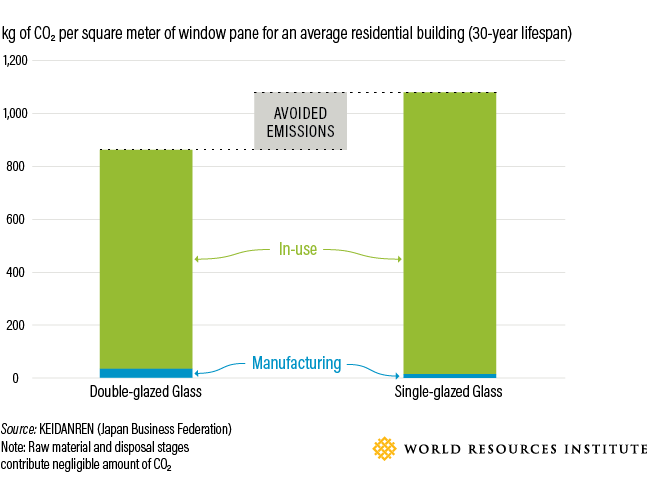 kg of $CO_2$ per square meter of window pane for an average residential building (30-year lifespan)

1,200
1,000
800
600
400
200
0

AVOIDED EMISSIONS

In-use

Manufacturing

Double-glazed Glass

Single-glazed Glass

Source: KEIDANREN (Japan Business Federation)
Note: Raw material and disposal stages contribute negligible amount of $CO_2$

WORLD RESOURCES INSTITUTE